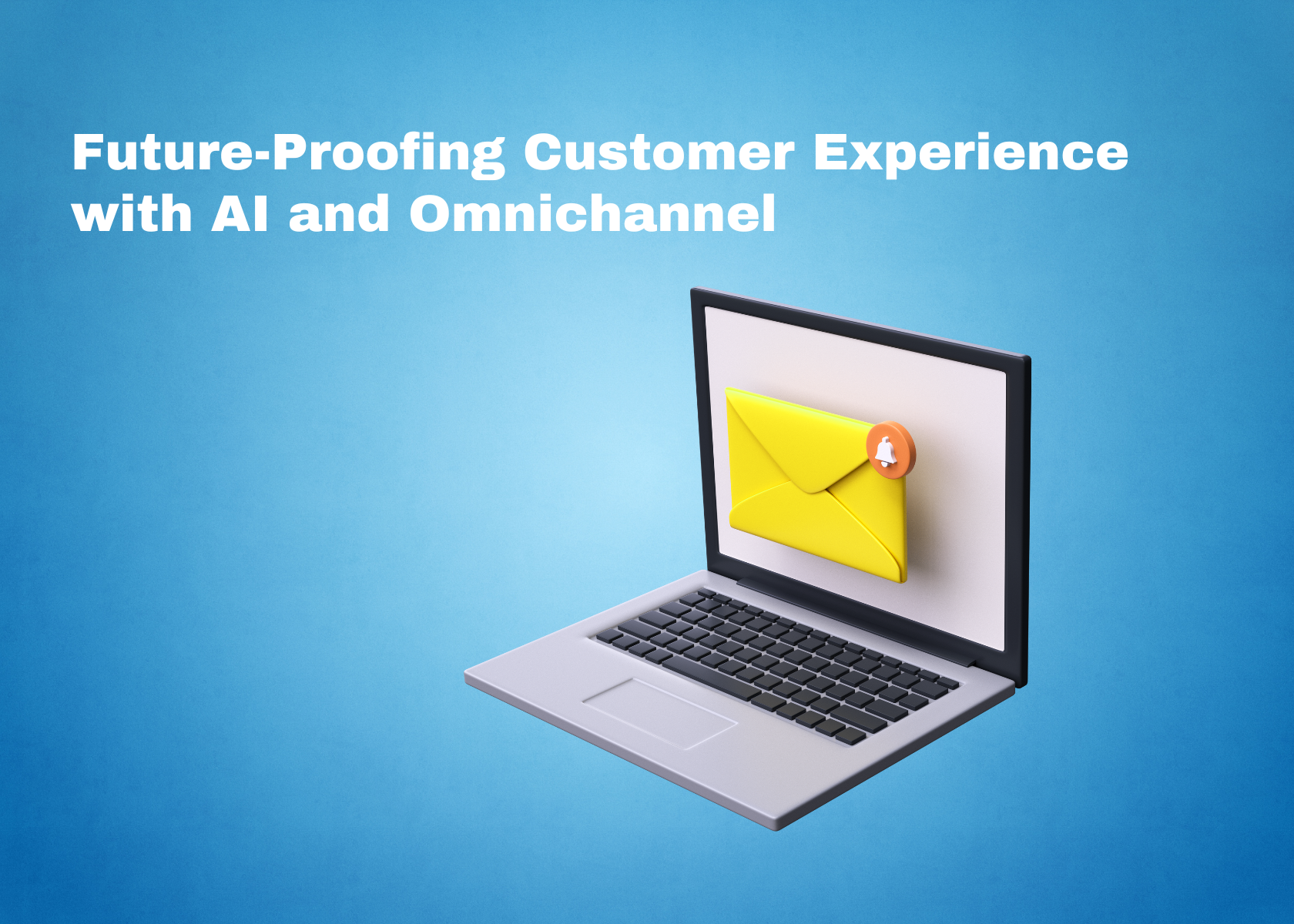 Future-Proofing Customer Experience with AI and Omnichannel